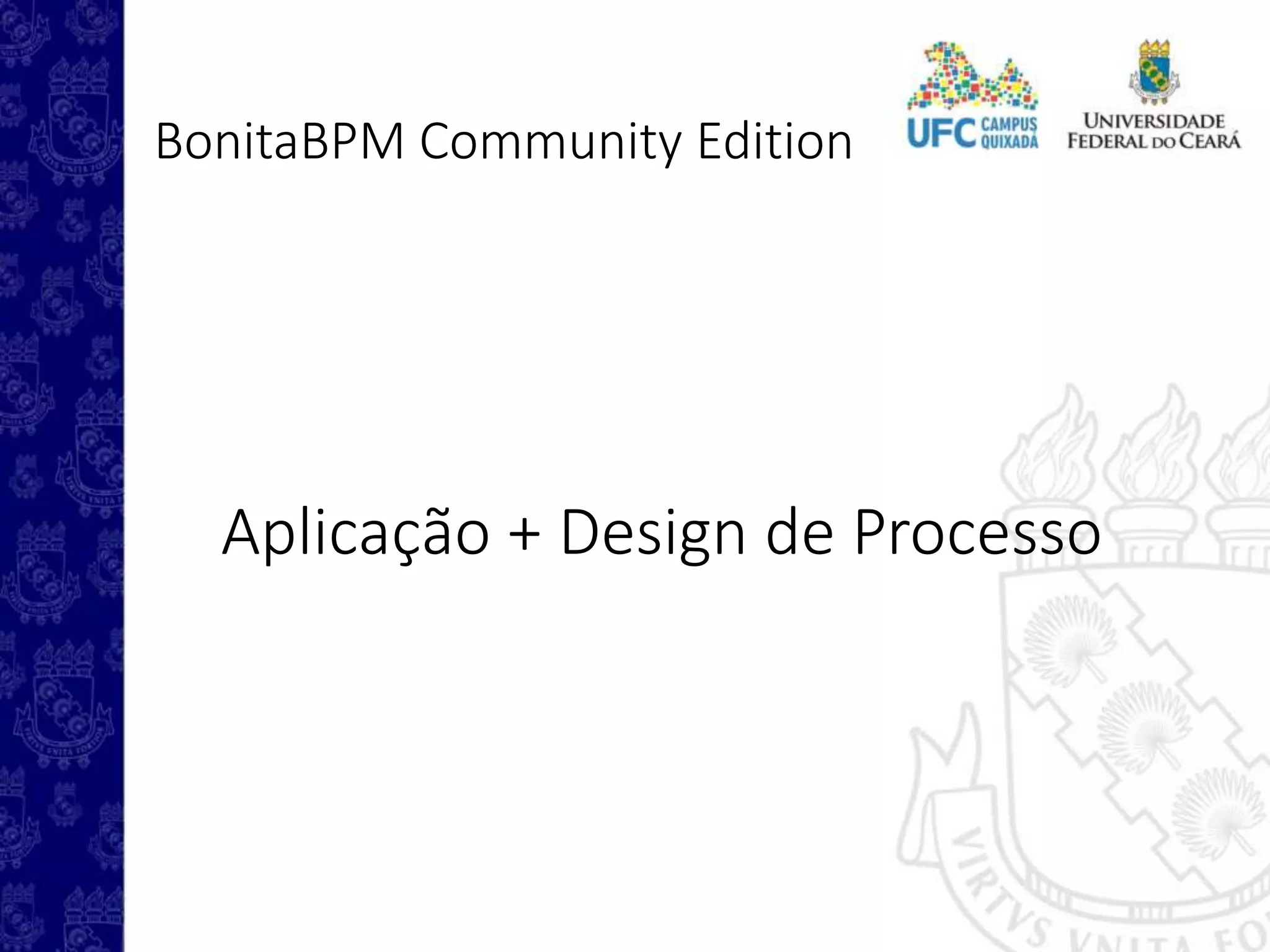 BonitaBPM Community Edition

UFC CAMPUS QUIXADÁ

UNIVERSIDADE FEDERAL DO CEARÁ

Aplicação + Design de Processo

VIRTVS VNITA FO